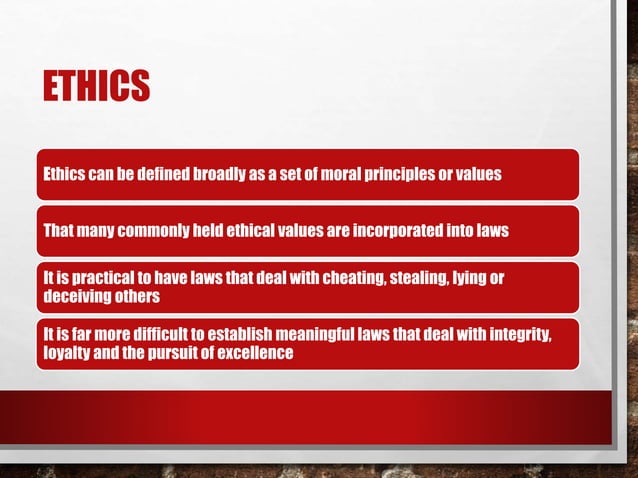 ETHICS

Ethics can be defined broadly as a set of moral principles or values

That many commonly held ethical values are incorporated into laws

It is practical to have laws that deal with cheating, stealing, lying or deceiving others

It is far more difficult to establish meaningful laws that deal with integrity, loyalty and the pursuit of excellence